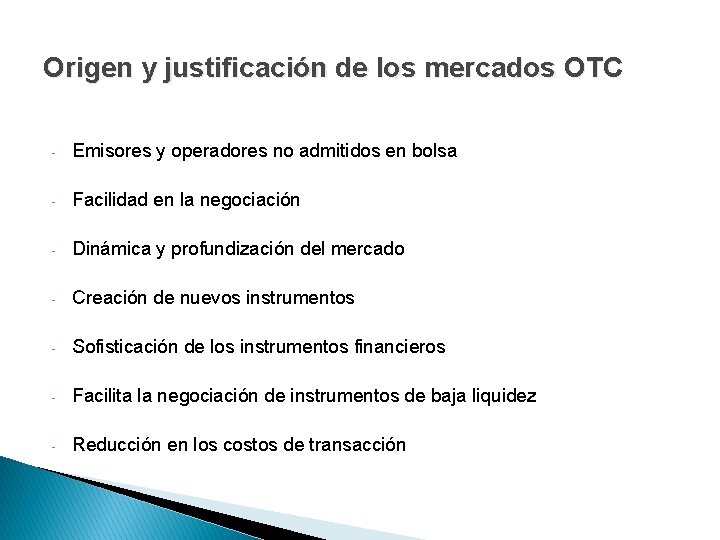 Origen y justificación de los mercados OTC

- Emisores y operadores no admitidos en bolsa

- Facilidad en la negociación

- Dinámica y profundización del mercado

- Creación de nuevos instrumentos

- Sofisticación de los instrumentos financieros

- Facilita la negociación de instrumentos de baja liquidez

- Reducción en los costos de transacción